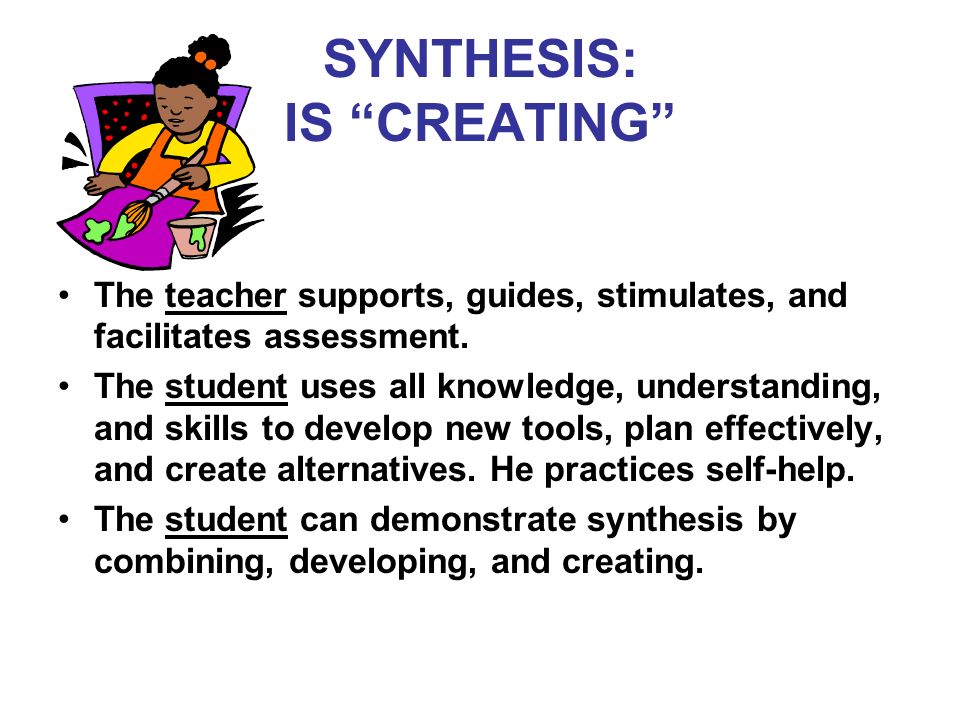 SYNTHESIS:
IS “CREATING”

• The teacher supports, guides, stimulates, and facilitates assessment.
• The student uses all knowledge, understanding, and skills to develop new tools, plan effectively, and create alternatives. He practices self-help.
• The student can demonstrate synthesis by combining, developing, and creating.